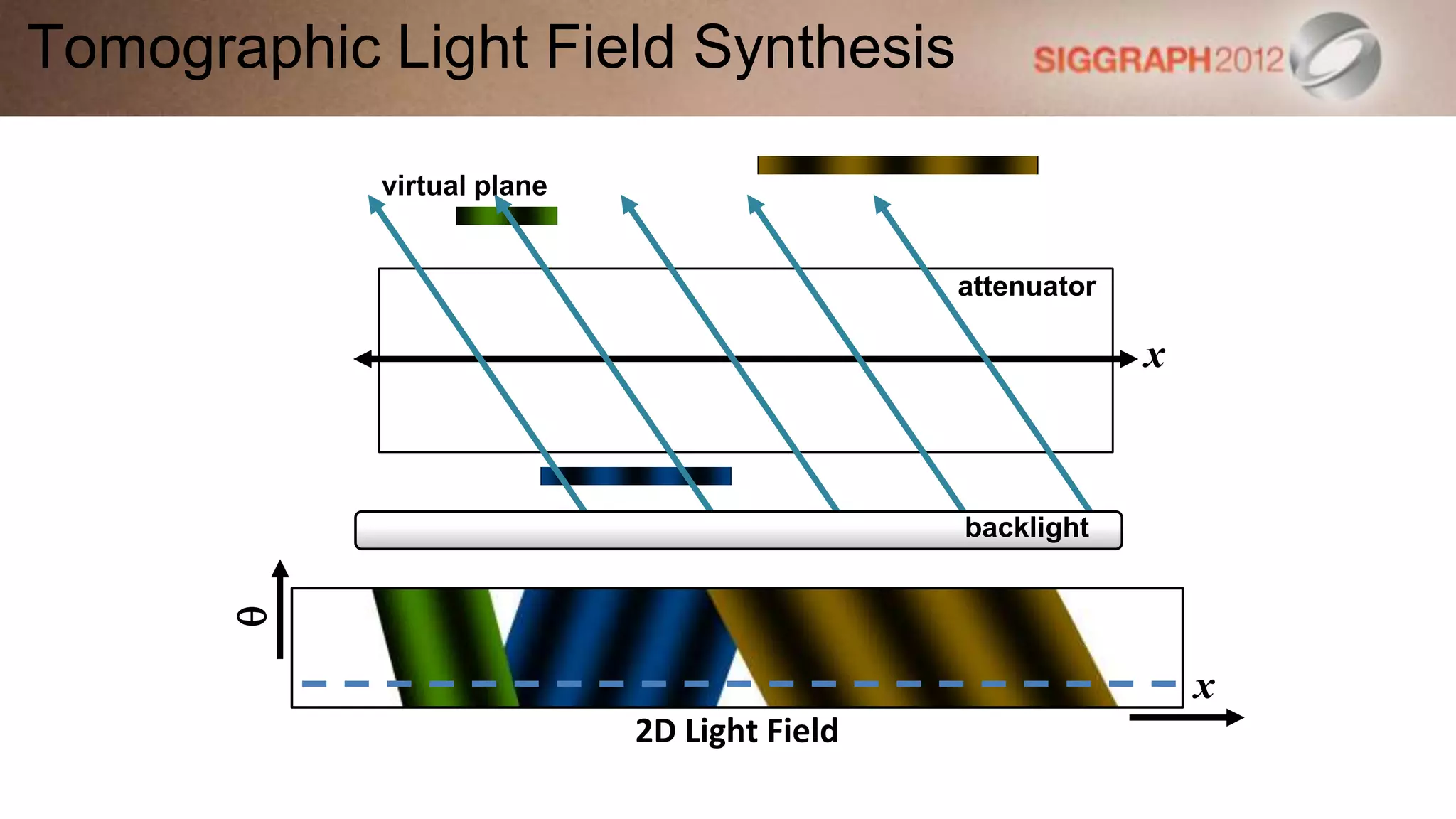 Tomographic Light Field Synthesis

SIGGRAPH2012

virtual plane

attenuator

$x$

backlight

$\theta$

$x$

2D Light Field